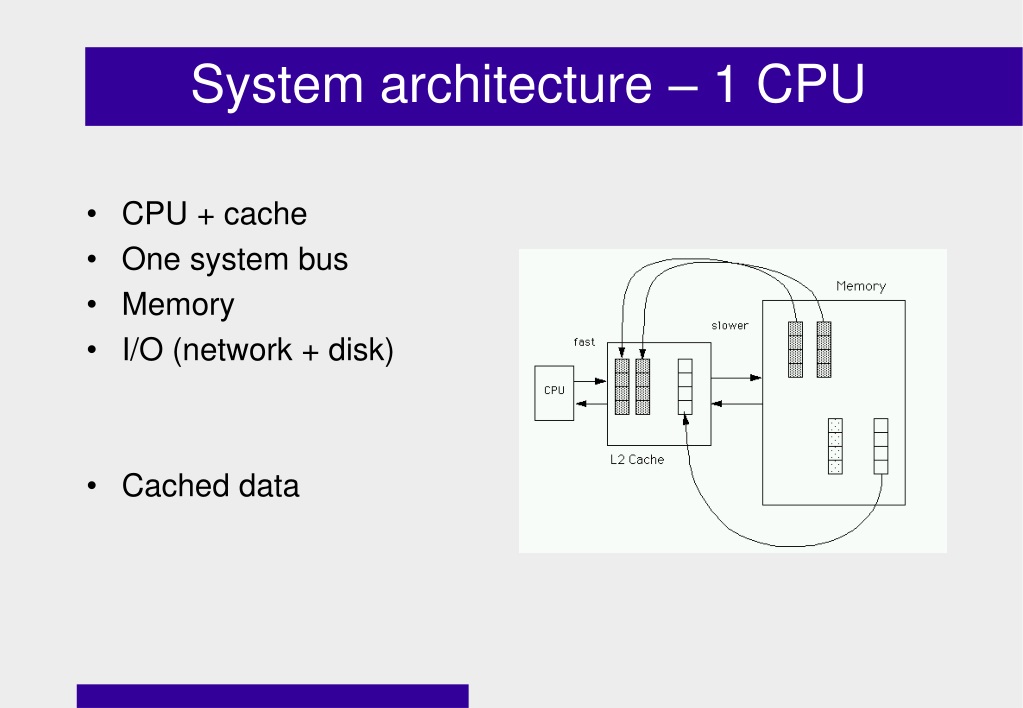 System architecture – 1 CPU

• CPU + cache
• One system bus
• Memory
• I/O (network + disk)

• Cached data

Memory
slower
fast
CPU
L2 Cache